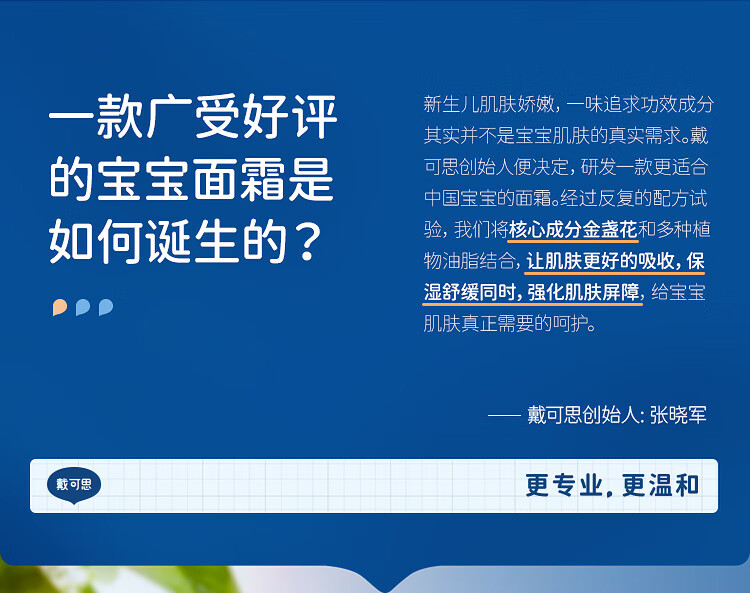 一款广受好评的宝宝面霜是如何诞生的？

新生儿肌肤娇嫩，一味追求功效成分其实并不是宝宝肌肤的真实需求。戴可思创始人便决定，研发一款更适合中国宝宝的面霜。经过反复的配方试验，我们将核心成分金盏花和多种植物油脂结合，让肌肤更好的吸收，保湿舒缓同时，强化肌肤屏障，给宝宝肌肤真正需要的呵护。

—— 戴可思创始人：张晓军

戴可思

更专业，更温和